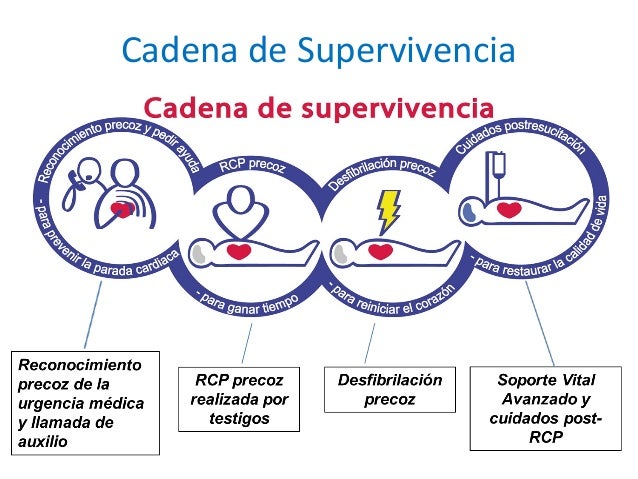 Cadena de Supervivencia

Cadena de supervivencia

Reconocimiento precoz y pedir ayuda

- para prevenir la parada cardiaca

RCP precoz

- para ganar tiempo

Desfibrilación precoz

- para reiniciar el corazón

Cuidados postresucitación

- para restaurar la calidad de vida

Reconocimiento precoz de la urgencia médica y llamada de auxilio

RCP precoz realizada por testigos

Desfibrilación precoz

Soporte Vital Avanzado y cuidados post-RCP